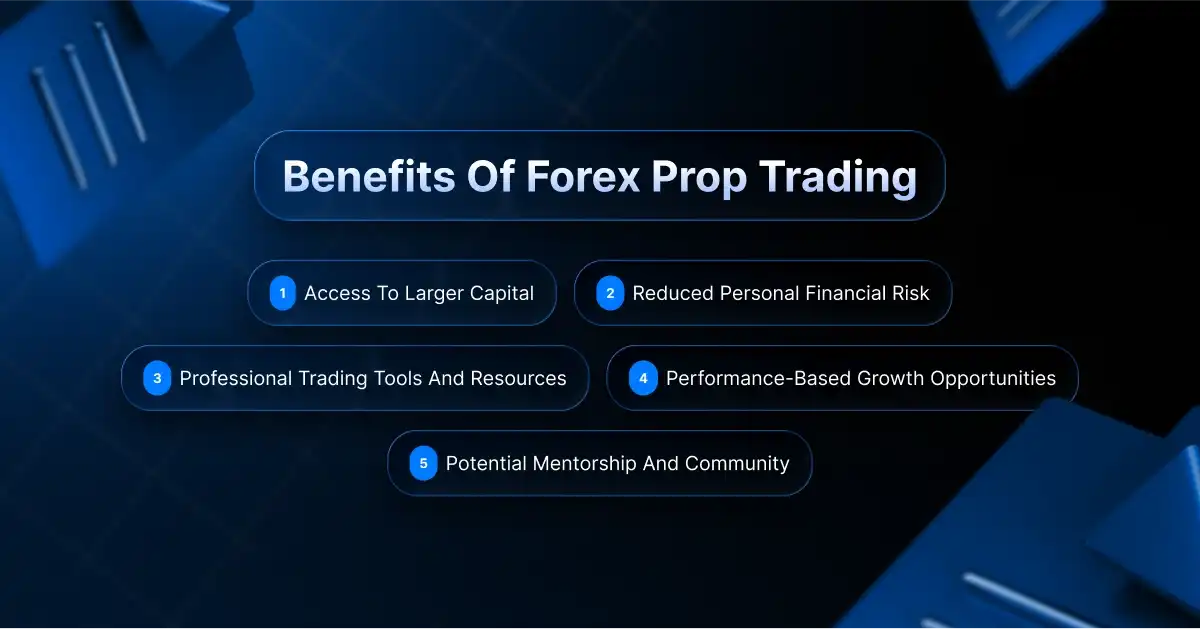 Benefits Of Forex Prop Trading

1 Access To Larger Capital

2 Reduced Personal Financial Risk

3 Professional Trading Tools And Resources

4 Performance-Based Growth Opportunities

5 Potential Mentorship And Community